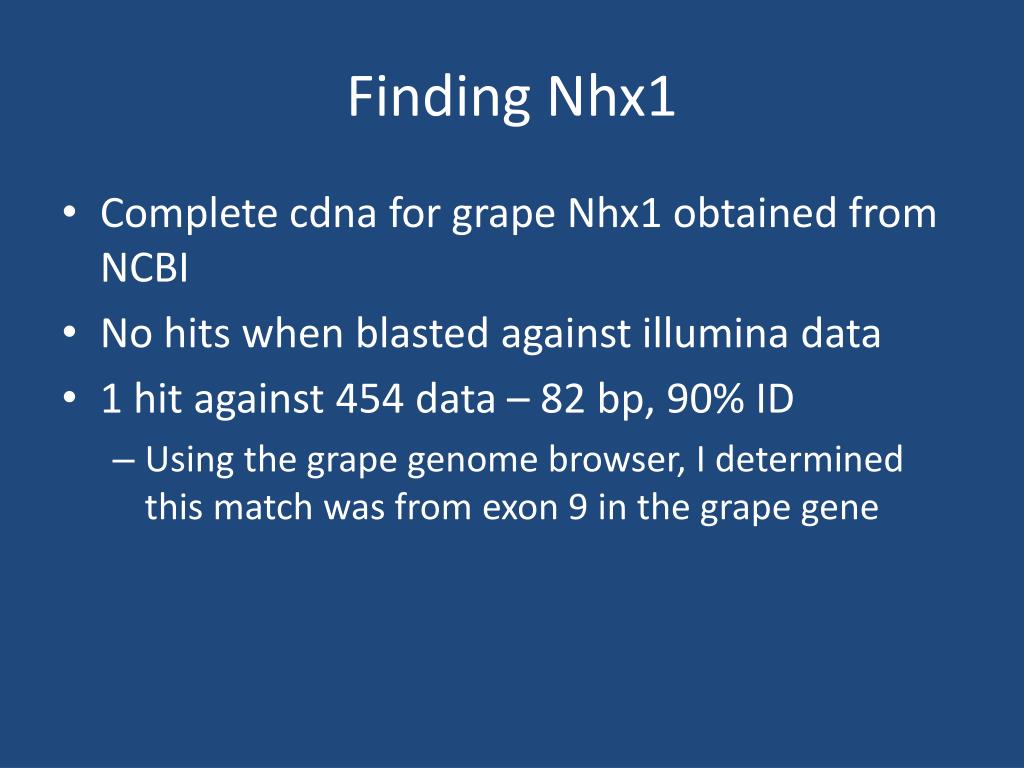 Finding Nhx1

• Complete cdna for grape Nhx1 obtained from NCBI
• No hits when blasted against illumina data
• 1 hit against 454 data – 82 bp, 90% ID
– Using the grape genome browser, I determined this match was from exon 9 in the grape gene